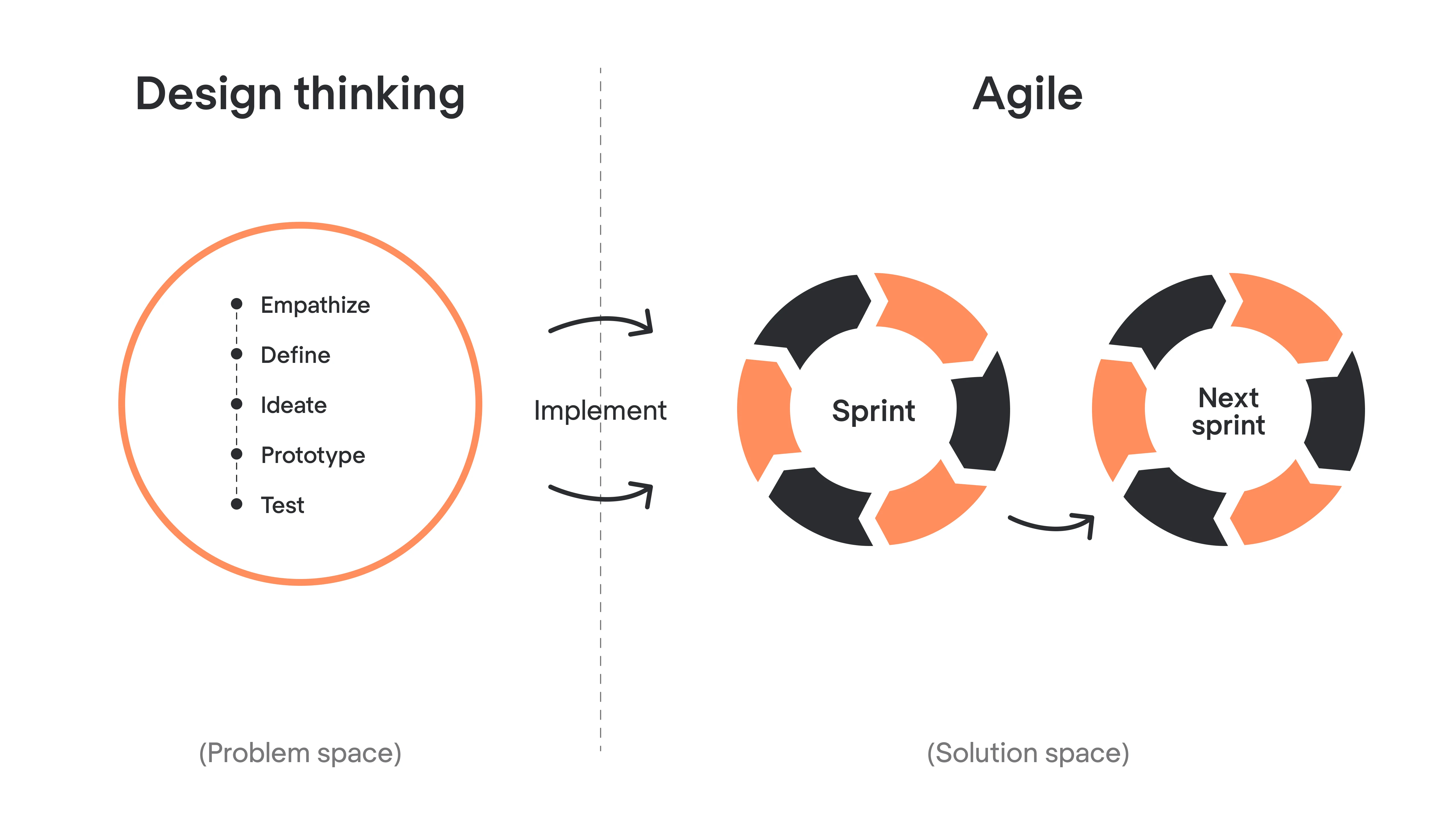 Design thinking

Agile

Empathize
Define
Ideate
Prototype
Test

Implement

Sprint

Next sprint

(Problem space)

(Solution space)